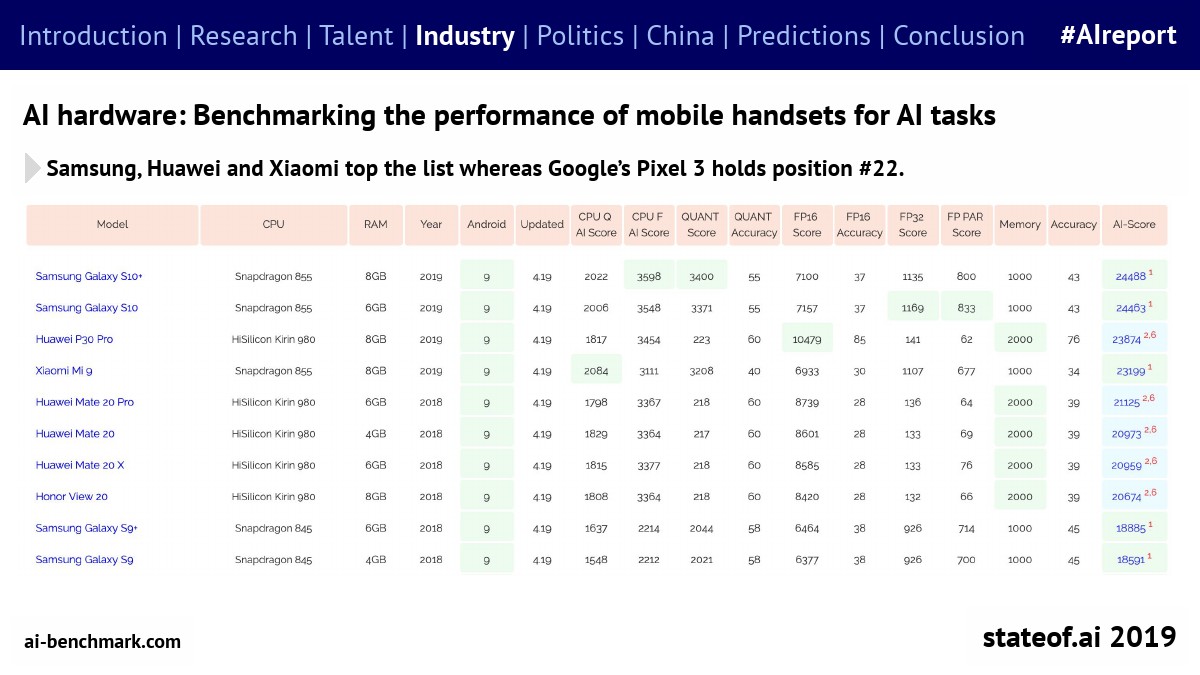 Introduction | Research | Talent | Industry | Politics | China | Predictions | Conclusion #AIreport

AI hardware: Benchmarking the performance of mobile handsets for AI tasks

Samsung, Huawei and Xiaomi top the list whereas Google's Pixel 3 holds position #22.

| Model | CPU | RAM | Year | Android | Updated | CPU Q AI Score | CPU F AI Score | QUANT Score | QUANT Accuracy | FP16 Score | FP16 Accuracy | FP32 Score | FP PAR Score | Memory | Accuracy | AI-Score |
|---|---|---|---|---|---|---|---|---|---|---|---|---|---|---|---|---|
| Samsung Galaxy S10+ | Snapdragon 855 | 8GB | 2019 | 9 | 4.19 | 2022 | 3598 | 3400 | 55 | 7100 | 37 | 1135 | 800 | 1000 | 43 | 24488 $^{1}$ |
| Samsung Galaxy S10 | Snapdragon 855 | 6GB | 2019 | 9 | 4.19 | 2006 | 3548 | 3371 | 55 | 7157 | 37 | 1169 | 833 | 1000 | 43 | 24463 $^{1}$ |
| Huawei P30 Pro | HiSilicon Kirin 980 | 8GB | 2019 | 9 | 4.19 | 1817 | 3454 | 223 | 60 | 10479 | 85 | 141 | 62 | 2000 | 76 | 23874 $^{2,6}$ |
| Xiaomi Mi 9 | Snapdragon 855 | 8GB | 2019 | 9 | 4.19 | 2084 | 3111 | 3208 | 40 | 6933 | 30 | 1107 | 677 | 1000 | 34 | 23199 $^{1}$ |
| Huawei Mate 20 Pro | HiSilicon Kirin 980 | 6GB | 2018 | 9 | 4.19 | 1798 | 3367 | 218 | 60 | 8739 | 28 | 136 | 64 | 2000 | 39 | 21125 $^{2,6}$ |
| Huawei Mate 20 | HiSilicon Kirin 980 | 4GB | 2018 | 9 | 4.19 | 1829 | 3364 | 217 | 60 | 8601 | 28 | 133 | 69 | 2000 | 39 | 20973 $^{2,6}$ |
| Huawei Mate 20 X | HiSilicon Kirin 980 | 6GB | 2018 | 9 | 4.19 | 1815 | 3377 | 218 | 60 | 8585 | 28 | 133 | 76 | 2000 | 39 | 20959 $^{2,6}$ |
| Honor View 20 | HiSilicon Kirin 980 | 8GB | 2018 | 9 | 4.19 | 1808 | 3364 | 218 | 60 | 8420 | 28 | 132 | 66 | 2000 | 39 | 20674 $^{2,6}$ |
| Samsung Galaxy S9+ | Snapdragon 845 | 6GB | 2018 | 9 | 4.19 | 1637 | 2214 | 2044 | 58 | 6464 | 38 | 926 | 714 | 1000 | 45 | 18885 $^{1}$ |
| Samsung Galaxy S9 | Snapdragon 845 | 4GB | 2018 | 9 | 4.19 | 1548 | 2212 | 2021 | 58 | 6377 | 38 | 926 | 700 | 1000 | 45 | 18591 $^{1}$ |

ai-benchmark.com

stateof.ai 2019